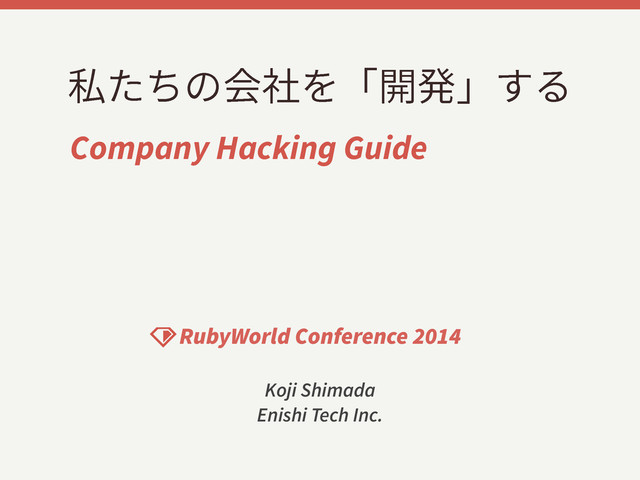 私たちの会社を「開発」する

Company Hacking Guide

RubyWorld Conference 2014

Koji Shimada
Enishi Tech Inc.